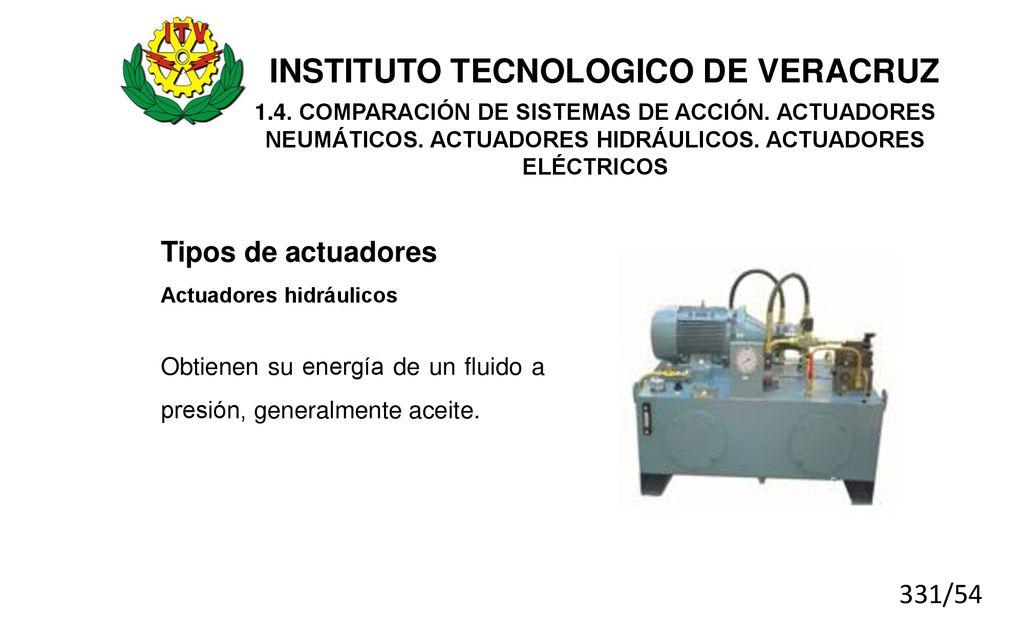 ITV

INSTITUTO TECNOLOGICO DE VERACRUZ

1.4. COMPARACIÓN DE SISTEMAS DE ACCIÓN. ACTUADORES NEUMÁTICOS. ACTUADORES HIDRÁULICOS. ACTUADORES ELÉCTRICOS

Tipos de actuadores

Actuadores hidráulicos

Obtienen su energía de un fluido a presión, generalmente aceite.

331/54